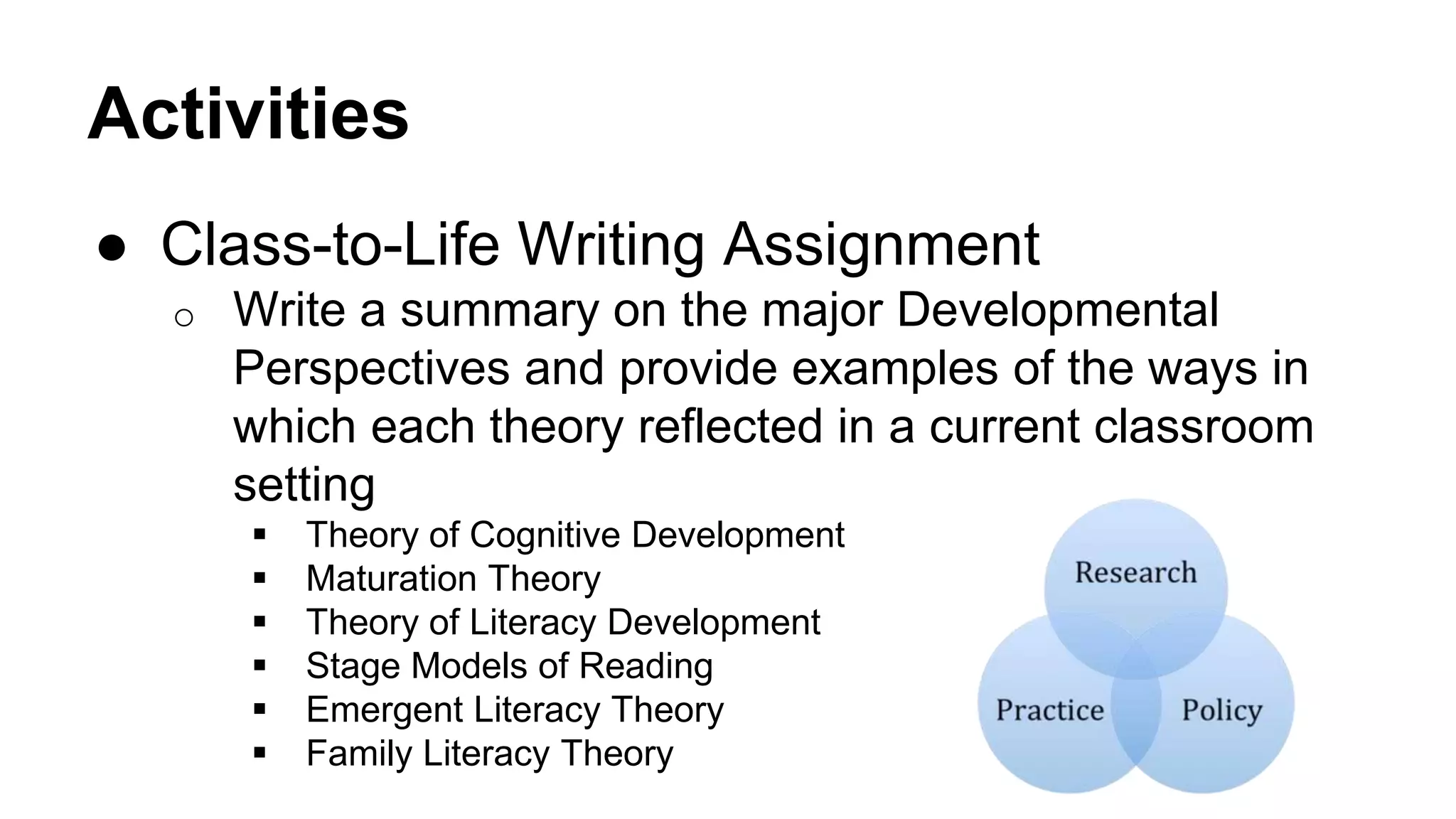 Activities

● Class-to-Life Writing Assignment
○ Write a summary on the major Developmental Perspectives and provide examples of the ways in which each theory reflected in a current classroom setting
▪ Theory of Cognitive Development
▪ Maturation Theory
▪ Theory of Literacy Development
▪ Stage Models of Reading
▪ Emergent Literacy Theory
▪ Family Literacy Theory

Research
Practice
Policy